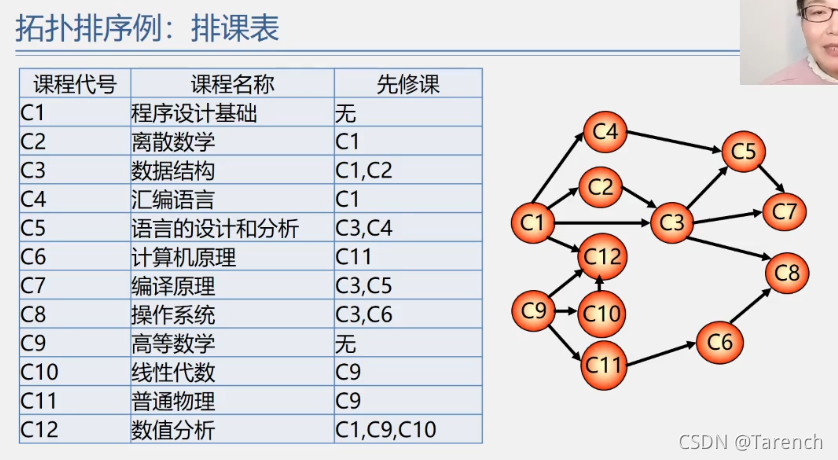 拓扑排序例：排课表

| 课程代号 | 课程名称 | 先修课 |
|---|---|---|
| C1 | 程序设计基础 | 无 |
| C2 | 离散数学 | C1 |
| C3 | 数据结构 | C1,C2 |
| C4 | 汇编语言 | C1 |
| C5 | 语言的设计和分析 | C3,C4 |
| C6 | 计算机原理 | C11 |
| C7 | 编译原理 | C3,C5 |
| C8 | 操作系统 | C3,C6 |
| C9 | 高等数学 | 无 |
| C10 | 线性代数 | C9 |
| C11 | 普通物理 | C9 |
| C12 | 数值分析 | C1,C9,C10 |

C4
C5
C2
C7
C1
C3
C12
C8
C9
C10
C6
C11

CSDN @Tarench